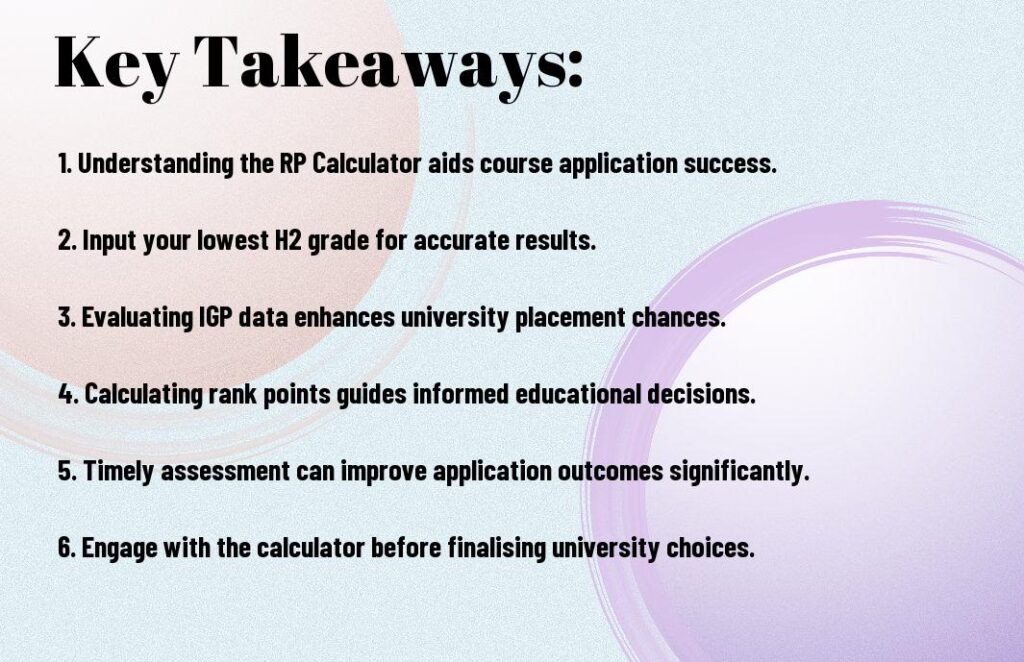 Key Takeaways:

1. Understanding the RP Calculator aids course application success.

2. Input your lowest H2 grade for accurate results.

3. Evaluating IGP data enhances university placement chances.

4. Calculating rank points guides informed educational decisions.

5. Timely assessment can improve application outcomes significantly.

6. Engage with the calculator before finalising university choices.